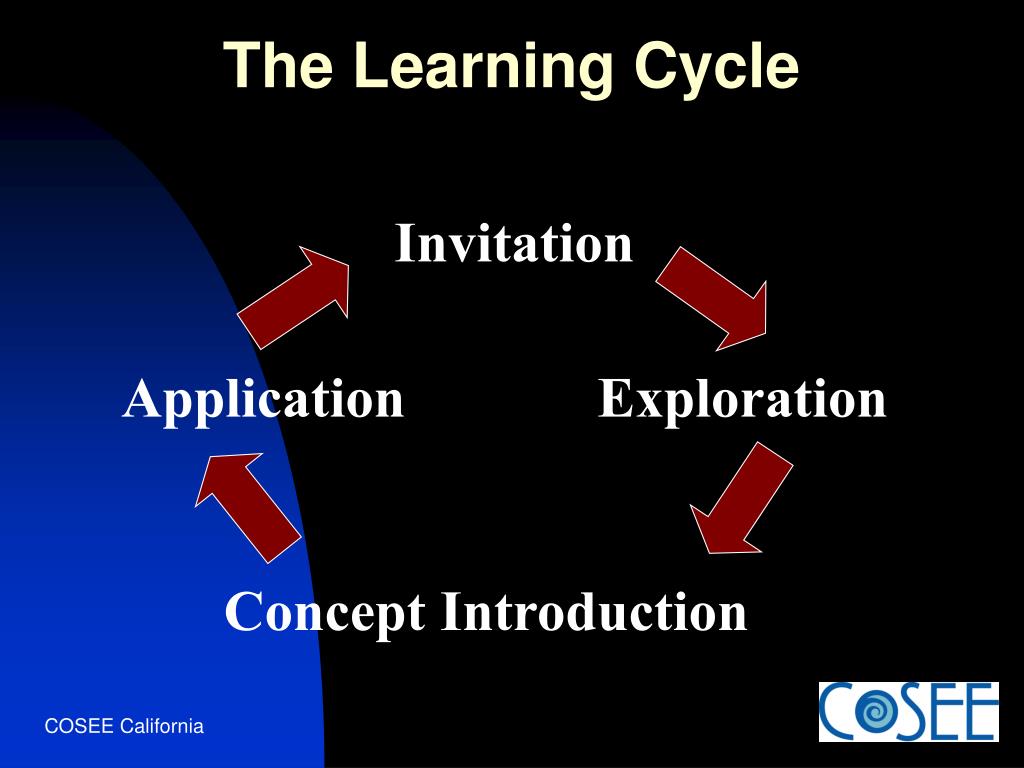 The Learning Cycle

Invitation

Application

Exploration

Concept Introduction

COSEE California

COSEE